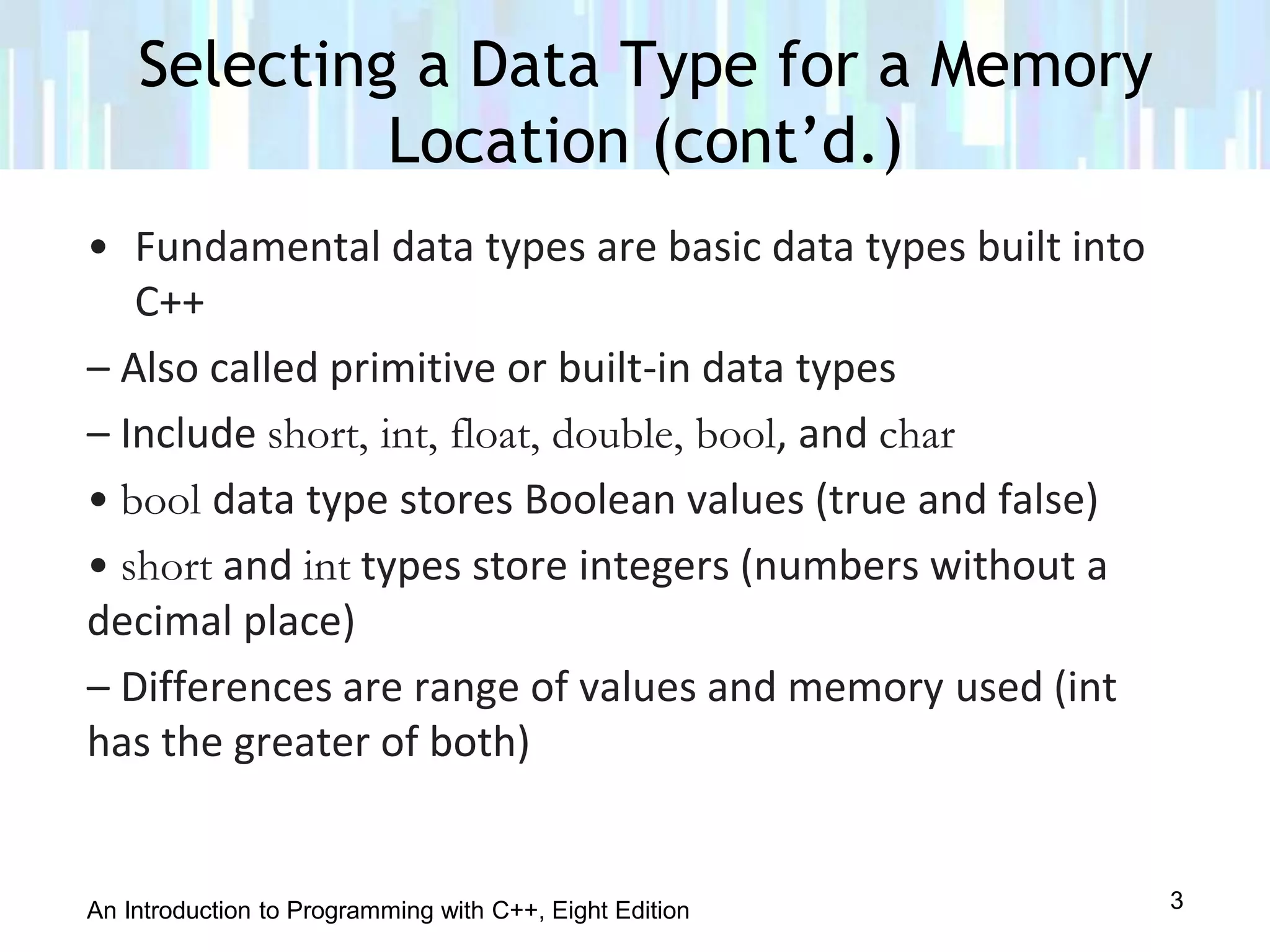 Selecting a Data Type for a Memory Location (cont’d.)

• Fundamental data types are basic data types built into C++

– Also called primitive or built-in data types

– Include short, int, float, double, bool, and char

• bool data type stores Boolean values (true and false)

• short and int types store integers (numbers without a decimal place)

– Differences are range of values and memory used (int has the greater of both)

An Introduction to Programming with C++, Eight Edition

3